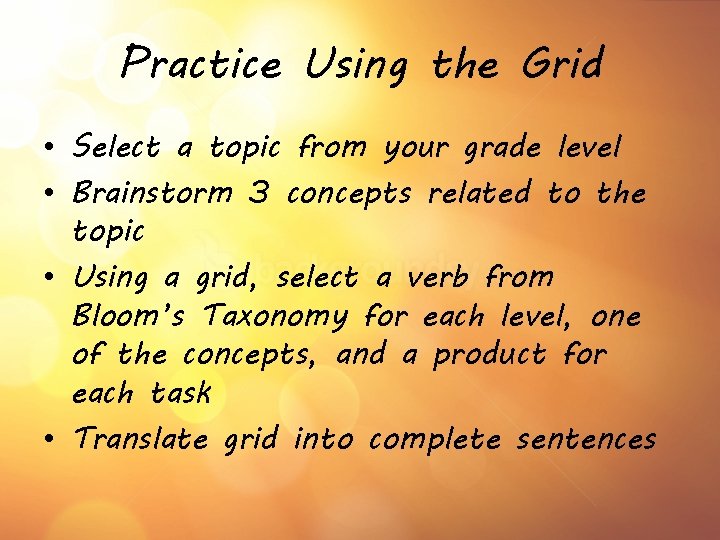 Practice Using the Grid

• Select a topic from your grade level
• Brainstorm 3 concepts related to the topic
• Using a grid, select a verb from Bloom's Taxonomy for each level, one of the concepts, and a product for each task
• Translate grid into complete sentences